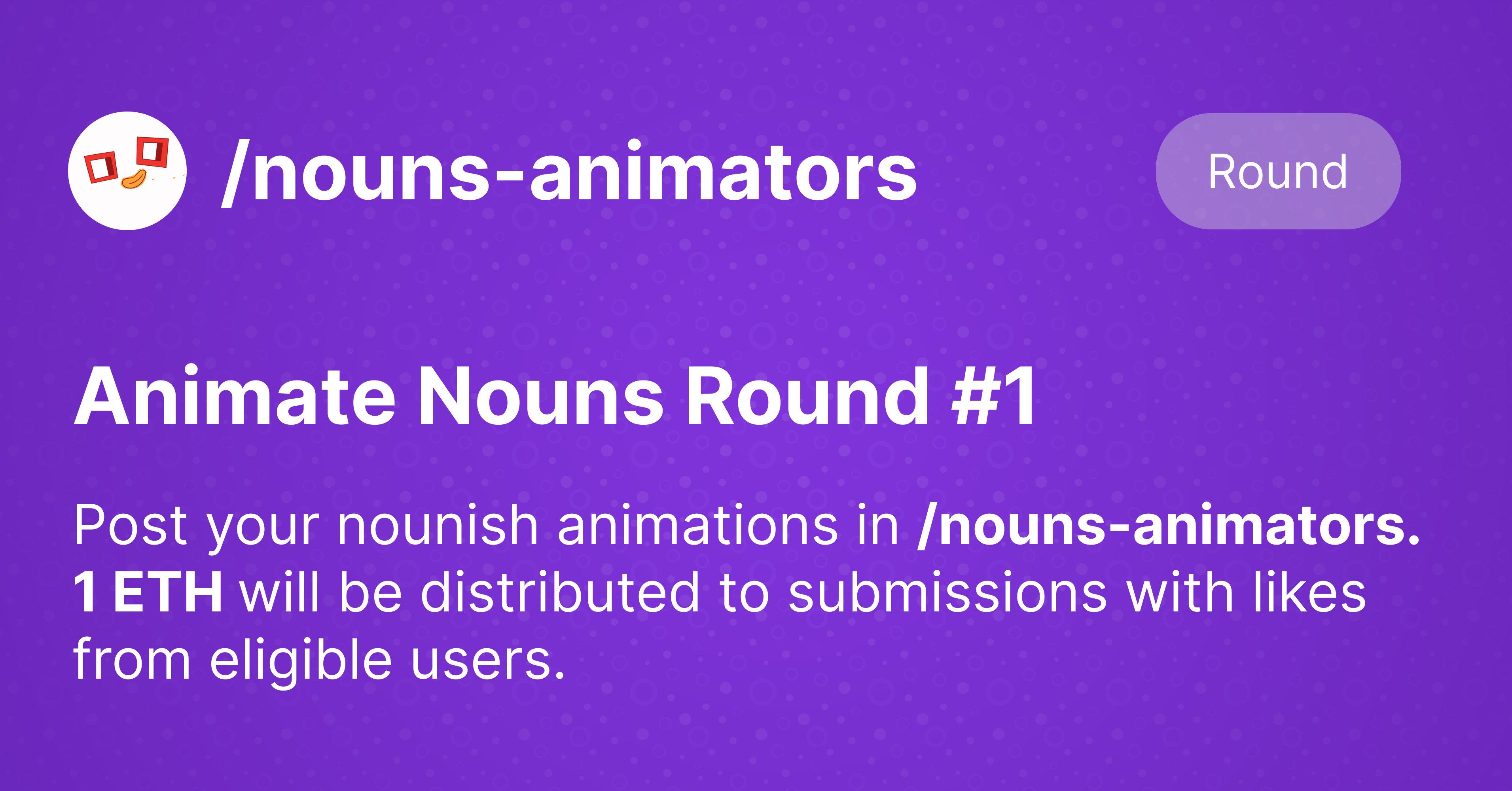 /nouns-animators

Round

Animate Nouns Round #1

Post your nounish animations in /nouns-animators. 1 ETH will be distributed to submissions with likes from eligible users.